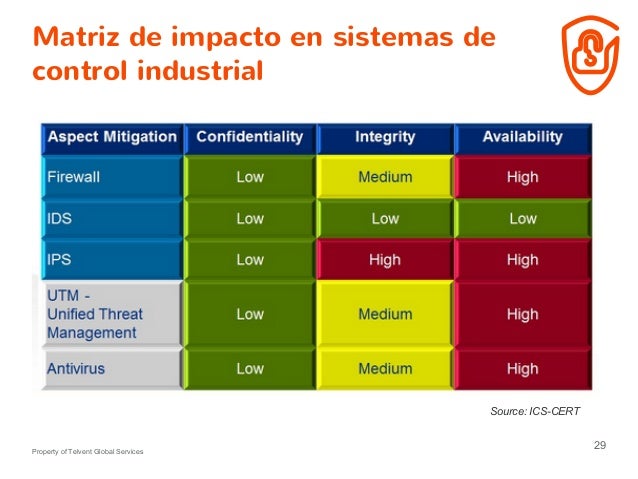 Matriz de impacto en sistemas de control industrial

| Aspect Mitigation | Confidentiality | Integrity | Availability |
|---|---|---|---|
| Firewall | Low | Medium | High |
| IDS | Low | Low | Low |
| IPS | Low | High | High |
| UTM - Unified Threat Management | Low | Medium | High |
| Antivirus | Low | Medium | High |

Source: ICS-CERT

Property of Telvent Global Services

29